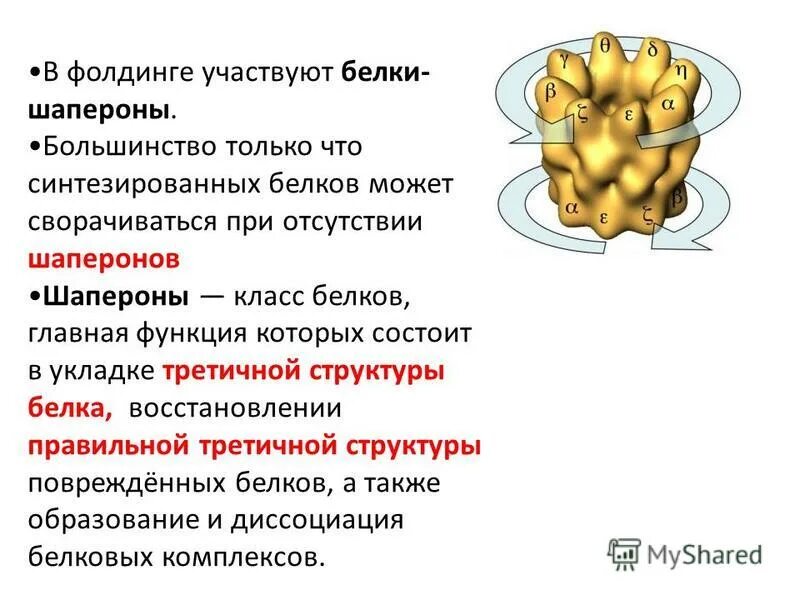 •В фолдинге участвуют белки-шапероны.

•Большинство только что синтезированных белков может сворачиваться при отсутствии шаперонов

•Шапероны — класс белков, главная функция которых состоит в укладке третичной структуры белка, восстановлении правильной третичной структуры повреждённых белков, а также образование и диссоциация белковых комплексов.

γ θ δ η β ζ ε α

α ε ζ β

MyShared